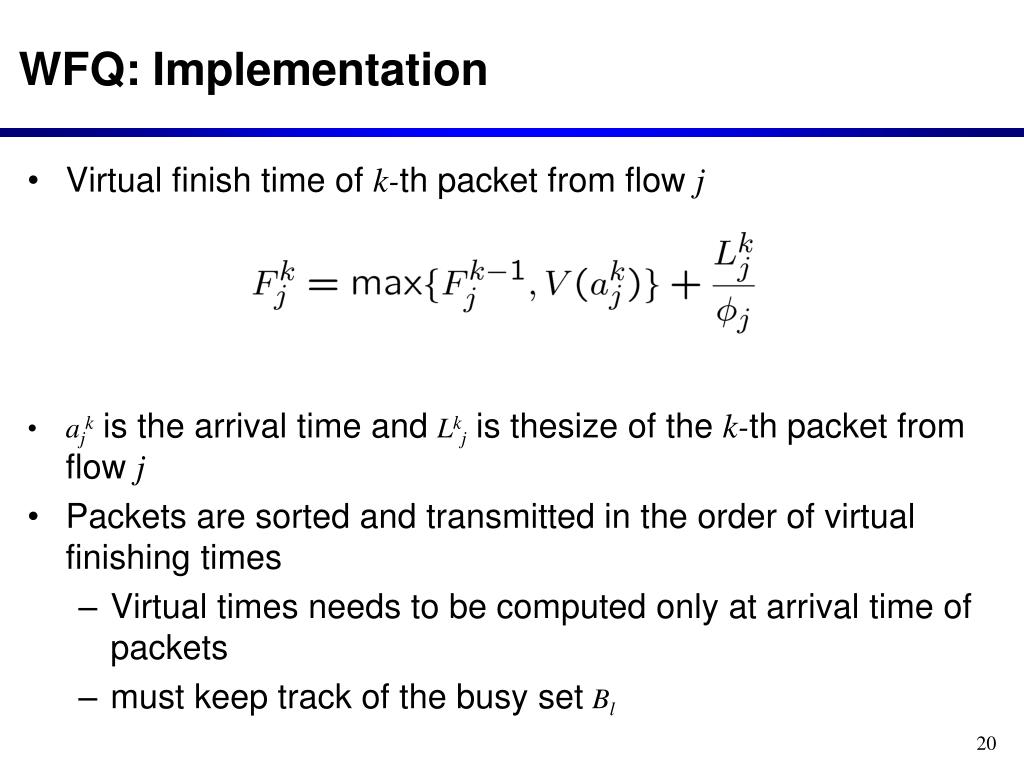 WFQ: Implementation

• Virtual finish time of $k$-th packet from flow $j$

$F_j^k = \max\{F_j^{k-1}, V(a_j^k)\} + \frac{L_j^k}{\phi_j}$

• $a_j^k$ is the arrival time and $L^k_j$ is thesize of the $k$-th packet from flow $j$

• Packets are sorted and transmitted in the order of virtual finishing times
– Virtual times needs to be computed only at arrival time of packets
– must keep track of the busy set $B_l$

20